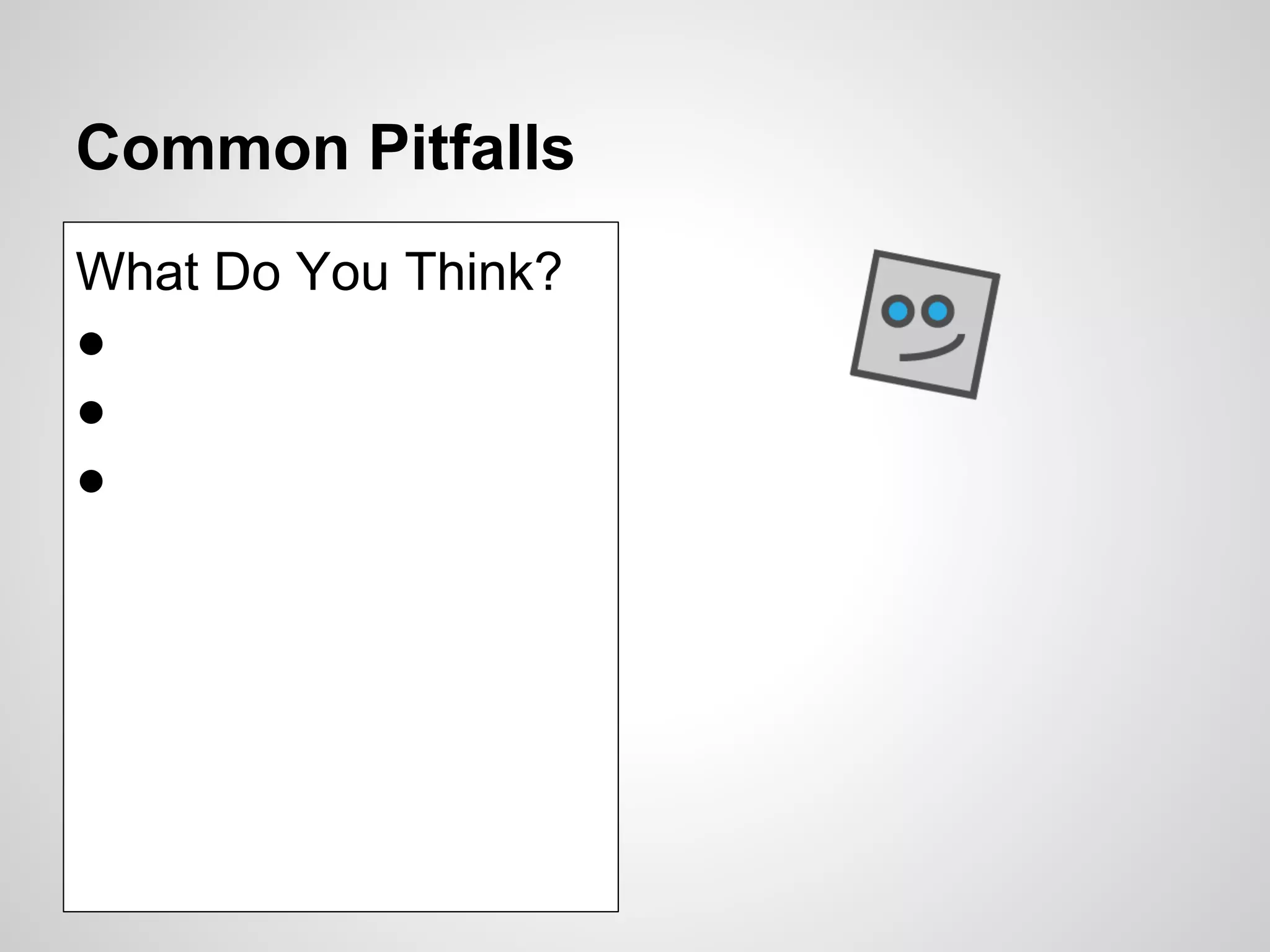 Common Pitfalls

What Do You Think?

●

●

●